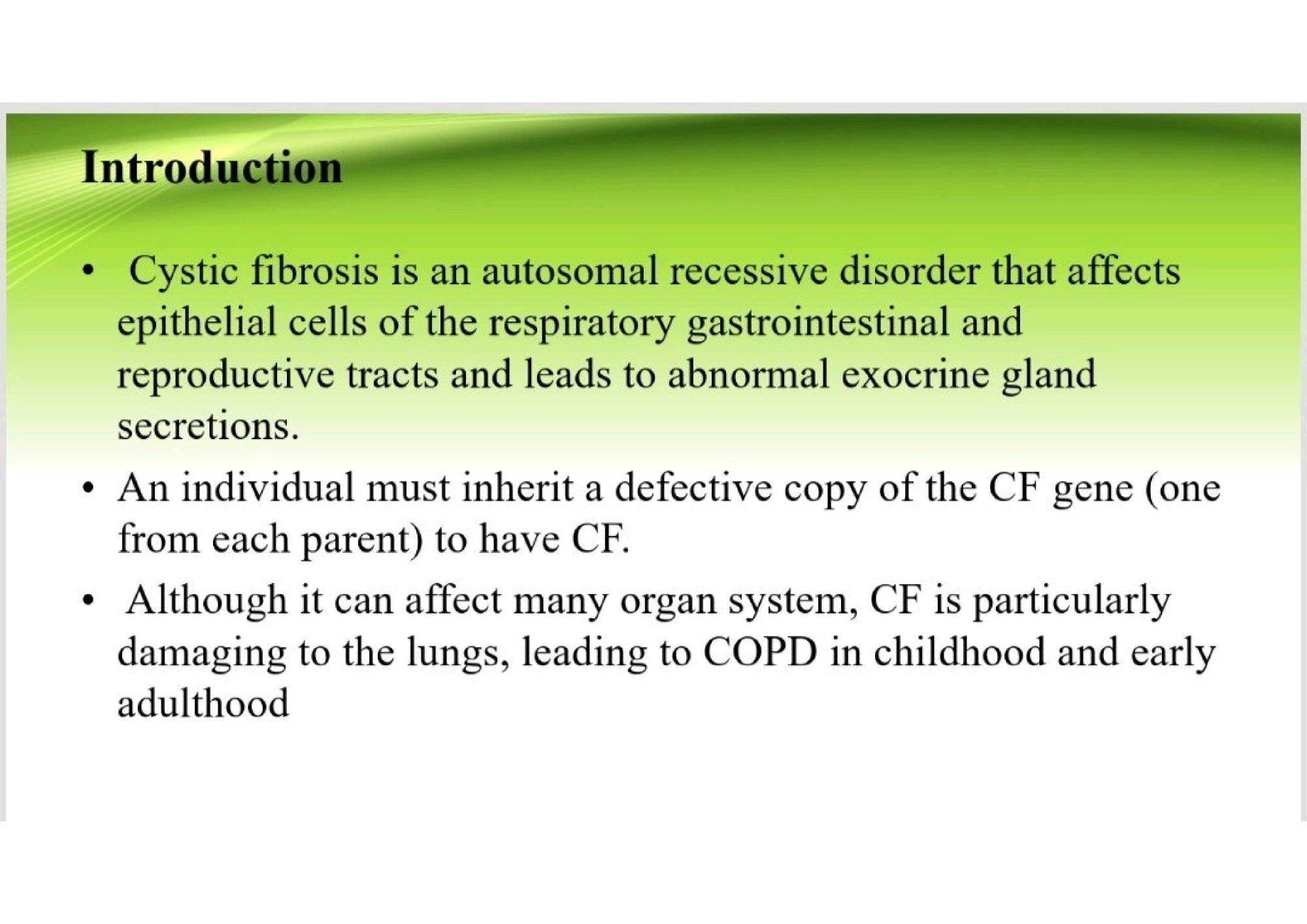 Introduction

• Cystic fibrosis is an autosomal recessive disorder that affects epithelial cells of the respiratory gastrointestinal and reproductive tracts and leads to abnormal exocrine gland secretions.

• An individual must inherit a defective copy of the CF gene (one from each parent) to have CF.

• Although it can affect many organ system, CF is particularly damaging to the lungs, leading to COPD in childhood and early adulthood